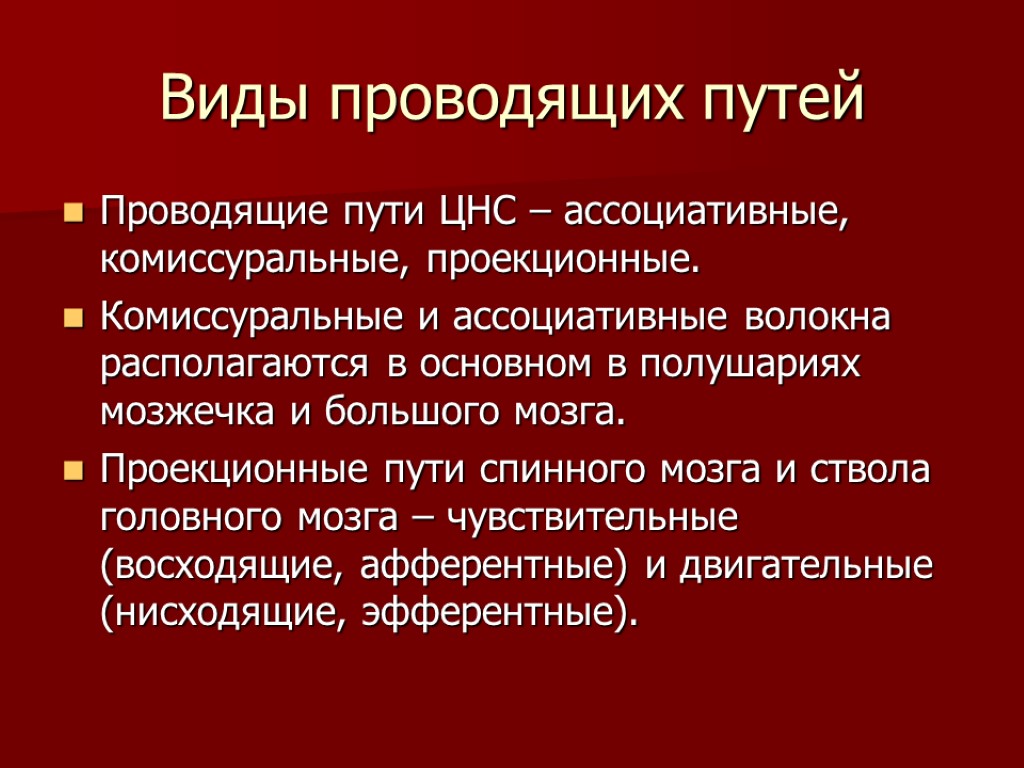 Виды проводящих путей

Проводящие пути ЦНС – ассоциативные, комиссуральные, проекционные.

Комиссуральные и ассоциативные волокна располагаются в основном в полушариях мозжечка и большого мозга.

Проекционные пути спинного мозга и ствола головного мозга – чувствительные (восходящие, афферентные) и двигательные (нисходящие, эфферентные).